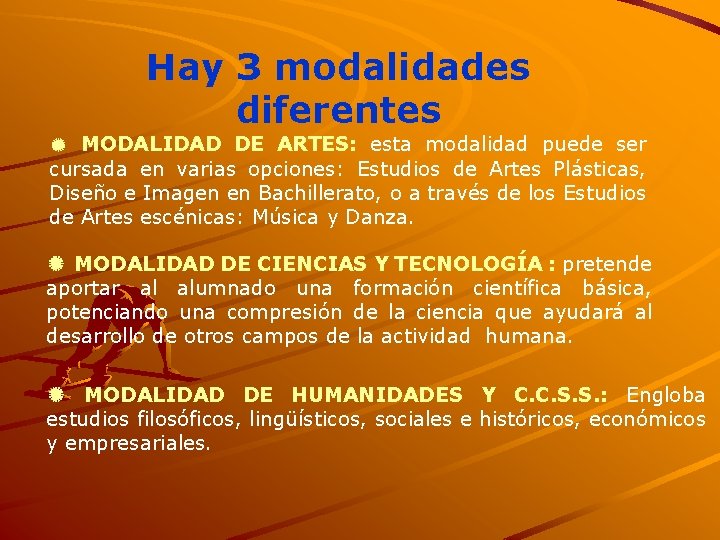 Hay 3 modalidades diferentes

MODALIDAD DE ARTES: esta modalidad puede ser cursada en varias opciones: Estudios de Artes Plásticas, Diseño e Imagen en Bachillerato, o a través de los Estudios de Artes escénicas: Música y Danza.

MODALIDAD DE CIENCIAS Y TECNOLOGÍA : pretende aportar al alumnado una formación científica básica, potenciando una compresión de la ciencia que ayudará al desarrollo de otros campos de la actividad humana.

MODALIDAD DE HUMANIDADES Y C.C.S.S.: Engloba estudios filosóficos, lingüísticos, sociales e históricos, económicos y empresariales.